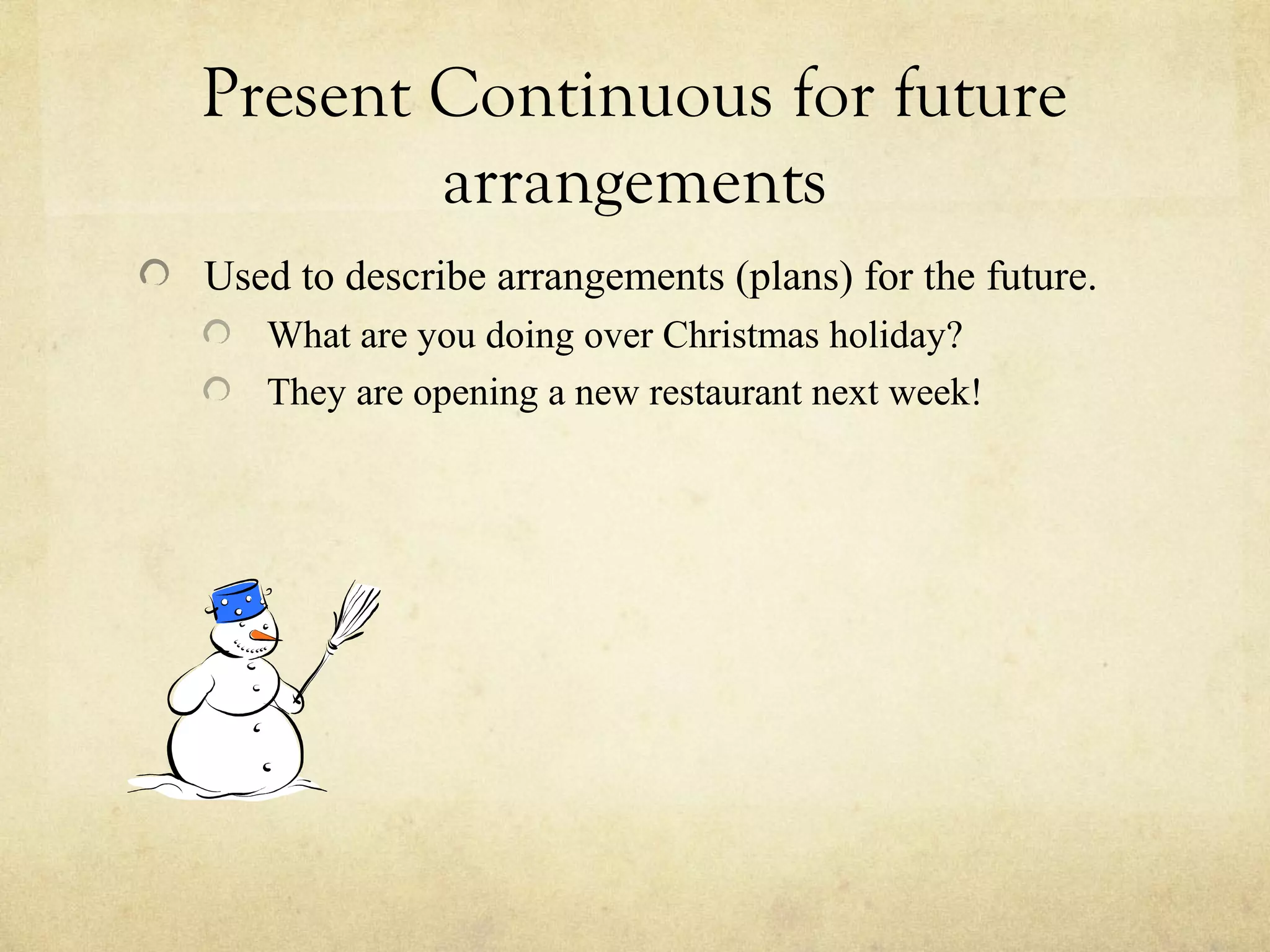 Present Continuous for future arrangements

Used to describe arrangements (plans) for the future.

What are you doing over Christmas holiday?

They are opening a new restaurant next week!